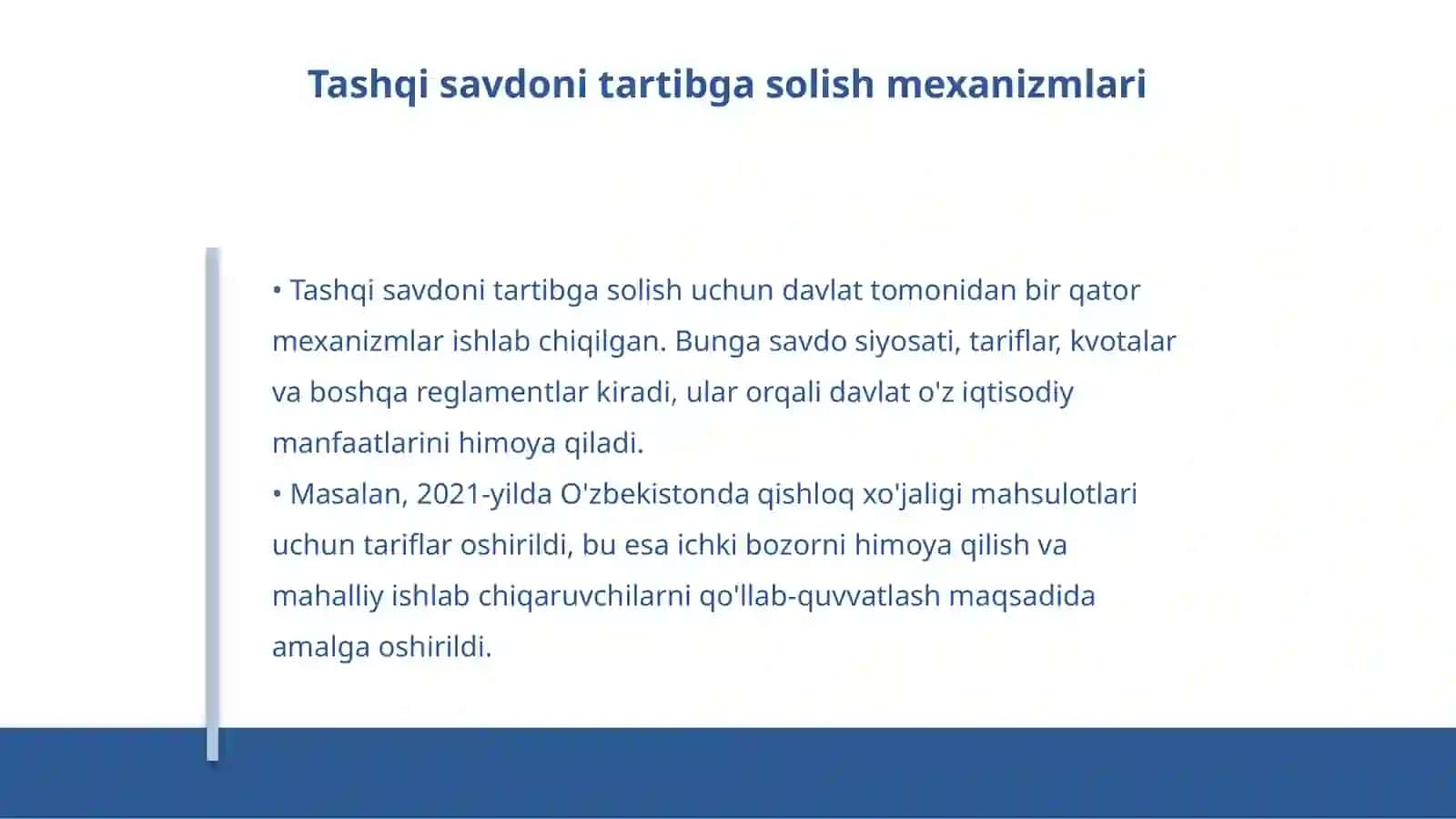 Tashqi savdoni tartibga solish mexanizmlari

• Tashqi savdoni tartibga solish uchun davlat tomonidan bir qator mexanizmlar ishlab chiqilgan. Bunga savdo siyosati, tariflar, kvotalar va boshqa reglamentlar kiradi, ular orqali davlat o'z iqtisodiy manfaatlarini himoya qiladi.
• Masalan, 2021-yilda O'zbekistonda qishloq xo'jaligi mahsulotlari uchun tariflar oshirildi, bu esa ichki bozorni himoya qilish va mahalliy ishlab chiqaruvchilarni qo'llab-quvvatlash maqsadida amalga oshirildi.